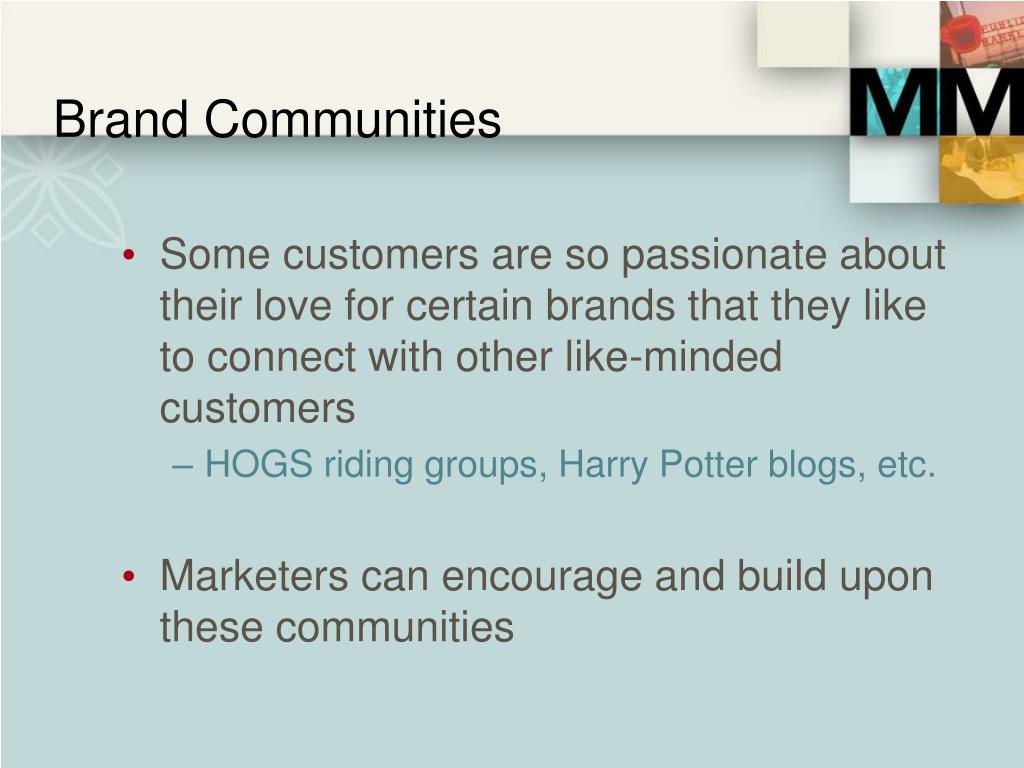 Brand Communities

MM

• Some customers are so passionate about their love for certain brands that they like to connect with other like-minded customers

– HOGS riding groups, Harry Potter blogs, etc.

• Marketers can encourage and build upon these communities